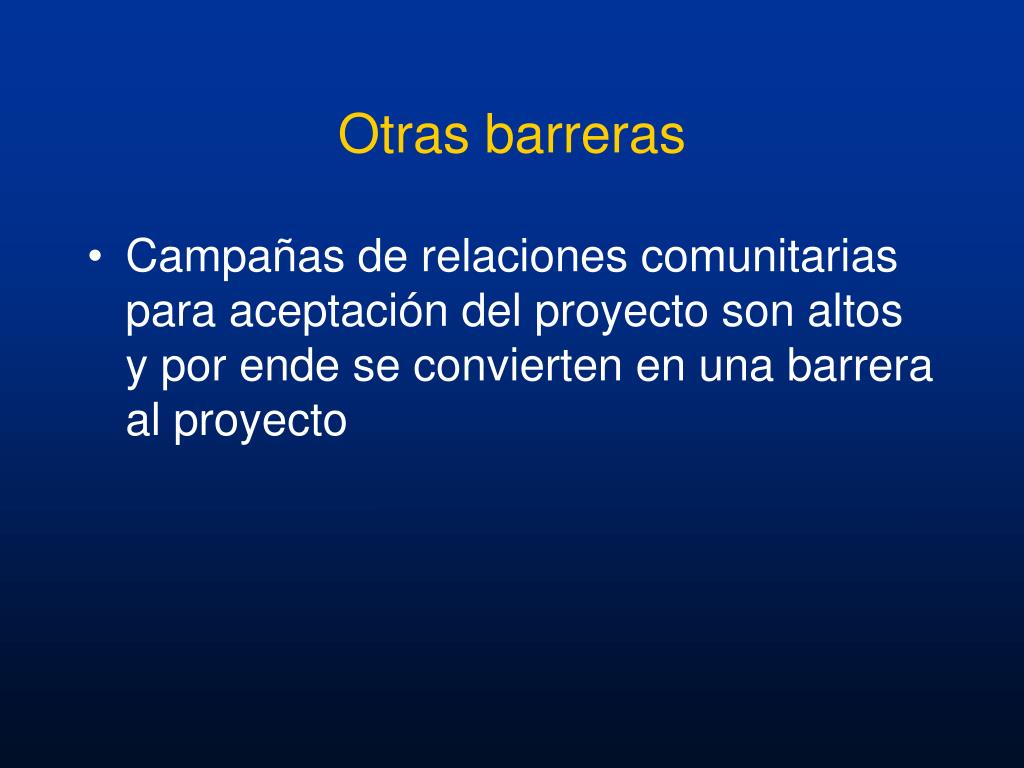 Otras barreras

• Campañas de relaciones comunitarias para aceptación del proyecto son altos y por ende se convierten en una barrera al proyecto